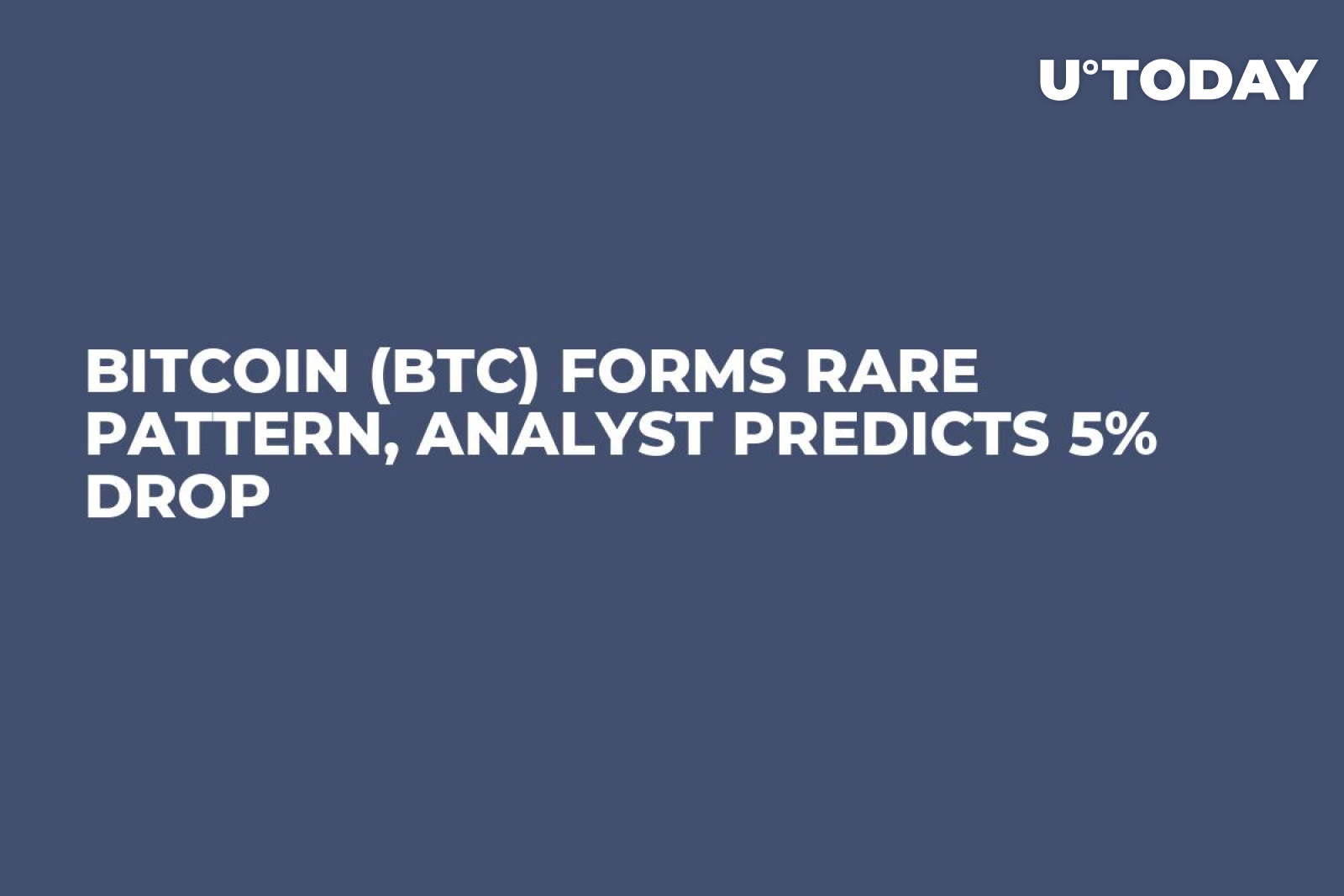 U°TODAY

BITCOIN (BTC) FORMS RARE PATTERN, ANALYST PREDICTS 5% DROP